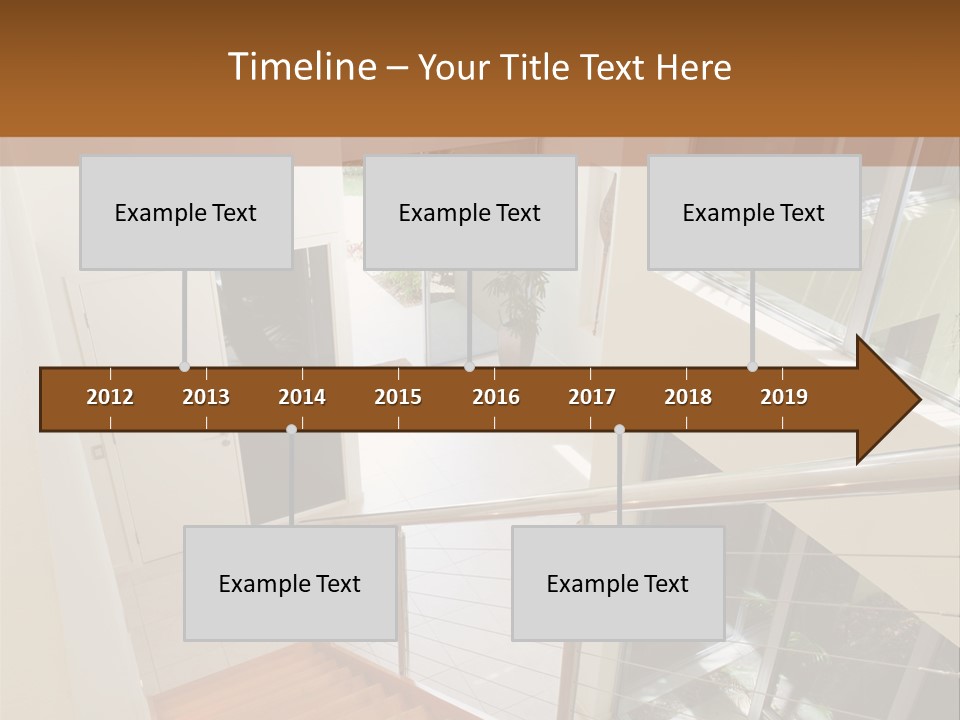 Timeline – Your Title Text Here

Example Text

Example Text

Example Text

2012 2013 2014 2015 2016 2017 2018 2019

Example Text

Example Text